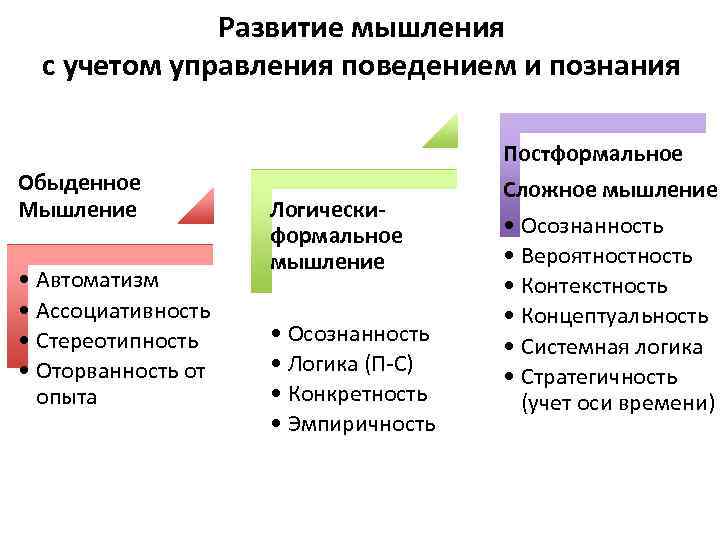 Развитие мышления с учетом управления поведением и познания

Обыденное Мышление

• Автоматизм
• Ассоциативность
• Стереотипность
• Оторванность от опыта

Логически-формальное мышление

• Осознанность
• Логика (П-С)
• Конкретность
• Эмпиричность

Постформальное Сложное мышление

• Осознанность
• Вероятностность
• Контекстность
• Концептуальность
• Системная логика
• Стратегичность (учет оси времени)